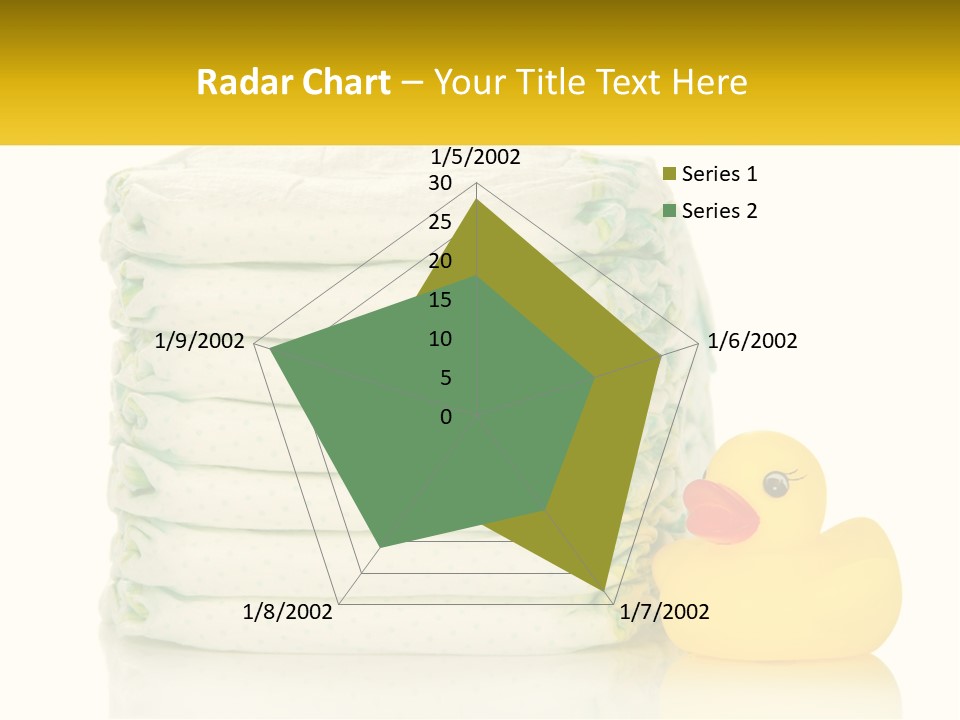 Radar Chart – Your Title Text Here

1/5/2002
30
25
20
15
10
5
0
1/6/2002
1/7/2002
1/8/2002
1/9/2002

Series 1
Series 2